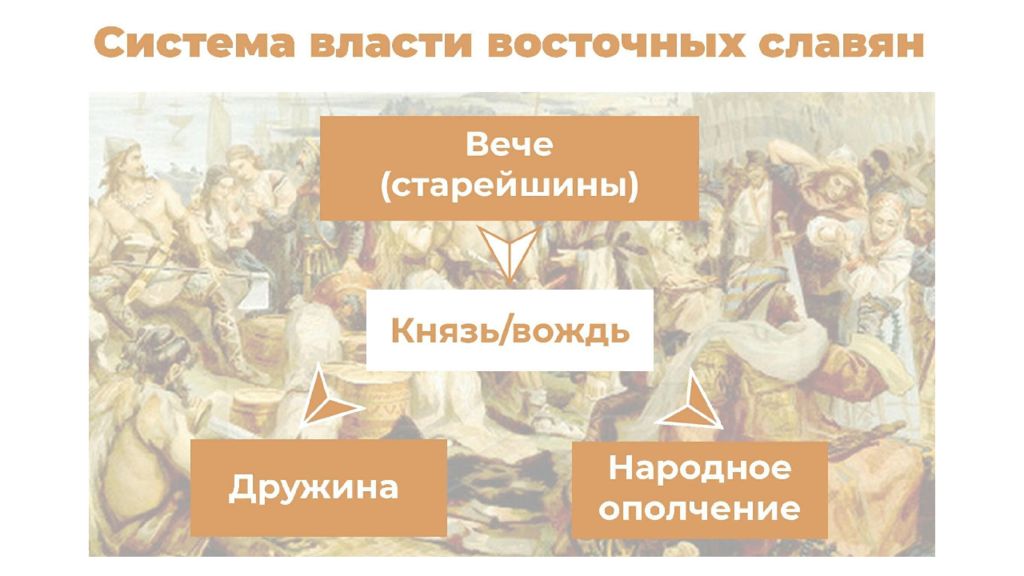 Система власти восточных славян

Вече (старейшины)

Князь/вождь

Дружина

Народное ополчение